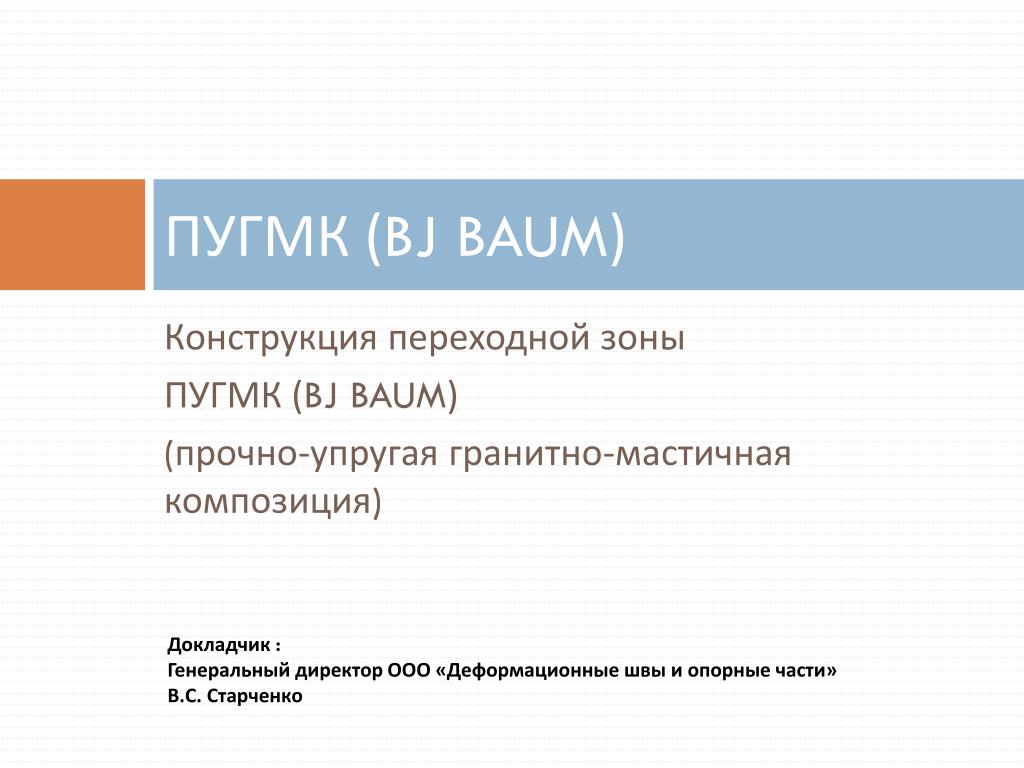 ПУГМК (BJ BAUM)

Конструкция переходной зоны

ПУГМК (BJ BAUM)

(прочно-упругая гранитно-мастичная композиция)

Докладчик :
Генеральный директор ООО «Деформационные швы и опорные части»
В.С. Старченко